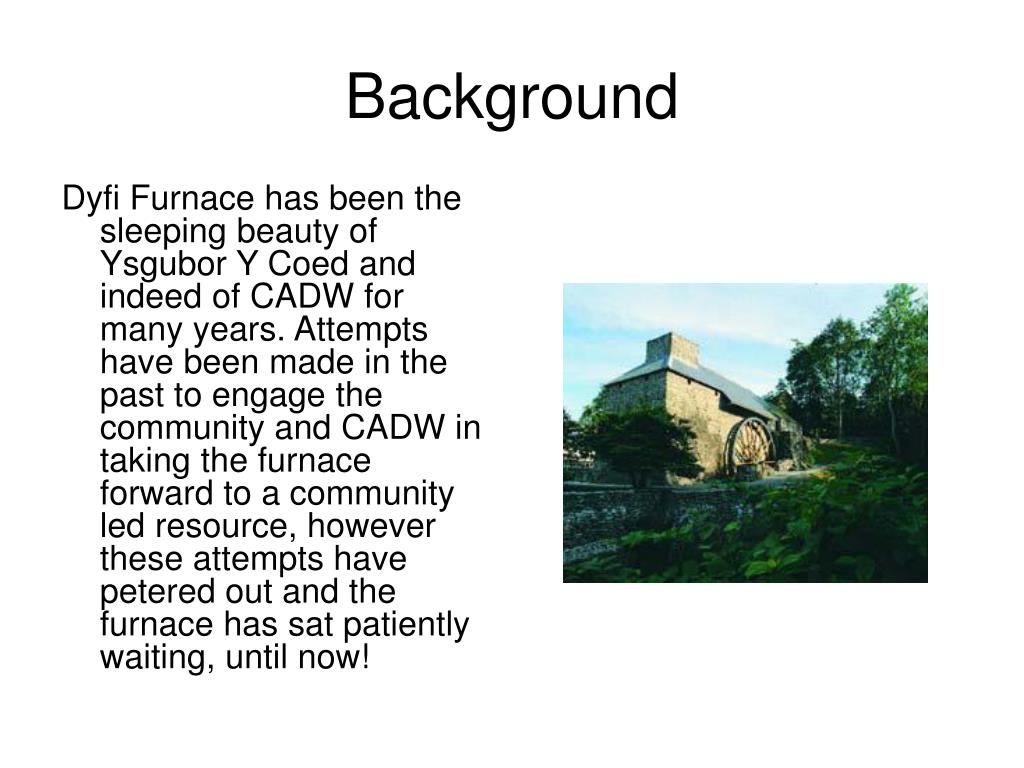 Background

Dyfi Furnace has been the sleeping beauty of Ysgubor Y Coed and indeed of CADW for many years. Attempts have been made in the past to engage the community and CADW in taking the furnace forward to a community led resource, however these attempts have petered out and the furnace has sat patiently waiting, until now!